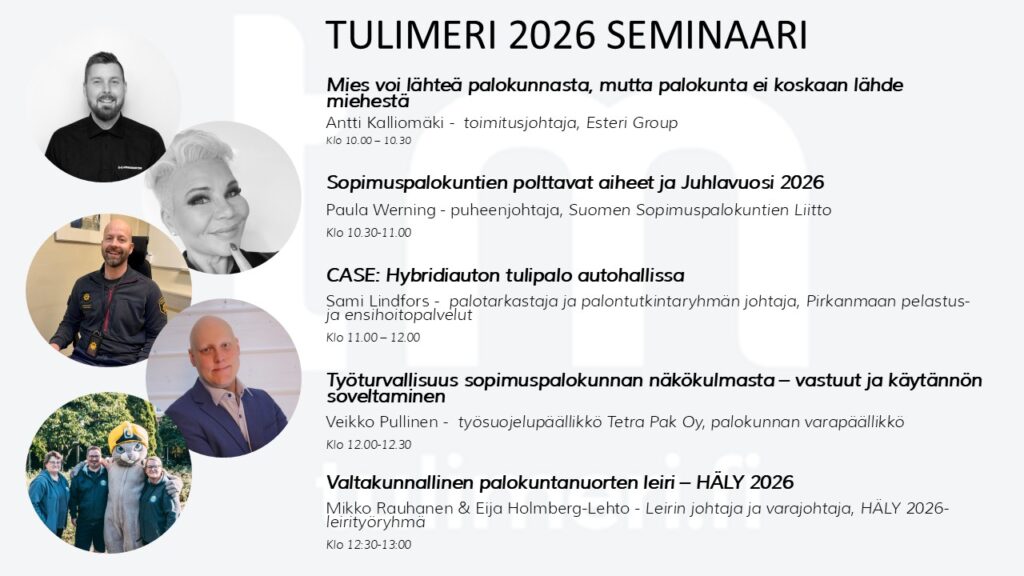 TULIMERI 2026 SEMINAARI

Mies voi lähteä palokunnasta, mutta palokunta ei koskaan lähde miehestä
Antti Kalliomäki - toimitusjohtaja, Esteri Group
Klo 10.00 – 10.30

Sopimuspalokuntien polttavat aiheet ja Juhlavuosi 2026
Paula Werning - puheenjohtaja, Suomen Sopimuspalokuntien Liitto
Klo 10.30-11.00

CASE: Hybridiauton tulipalo autohallissa
Sami Lindfors - palotarkastaja ja palontutkintaryhmän johtaja, Pirkanmaan pelastus- ja ensihoitopalvelut
Klo 11.00 – 12.00

Työturvallisuus sopimuspalokunnan näkökulmasta – vastuut ja käytännön soveltaminen
Veikko Pullinen - työsuojelupäällikkö Tetra Pak Oy, palokunnan varapäällikkö
Klo 12.00-12.30

Valtakunnallinen palokuntanuorten leiri – HÄLY 2026
Mikko Rauhanen & Eija Holmberg-Lehto - Leirin johtaja ja varajohtaja, HÄLY 2026-leirityöryhmä
Klo 12:30-13:00